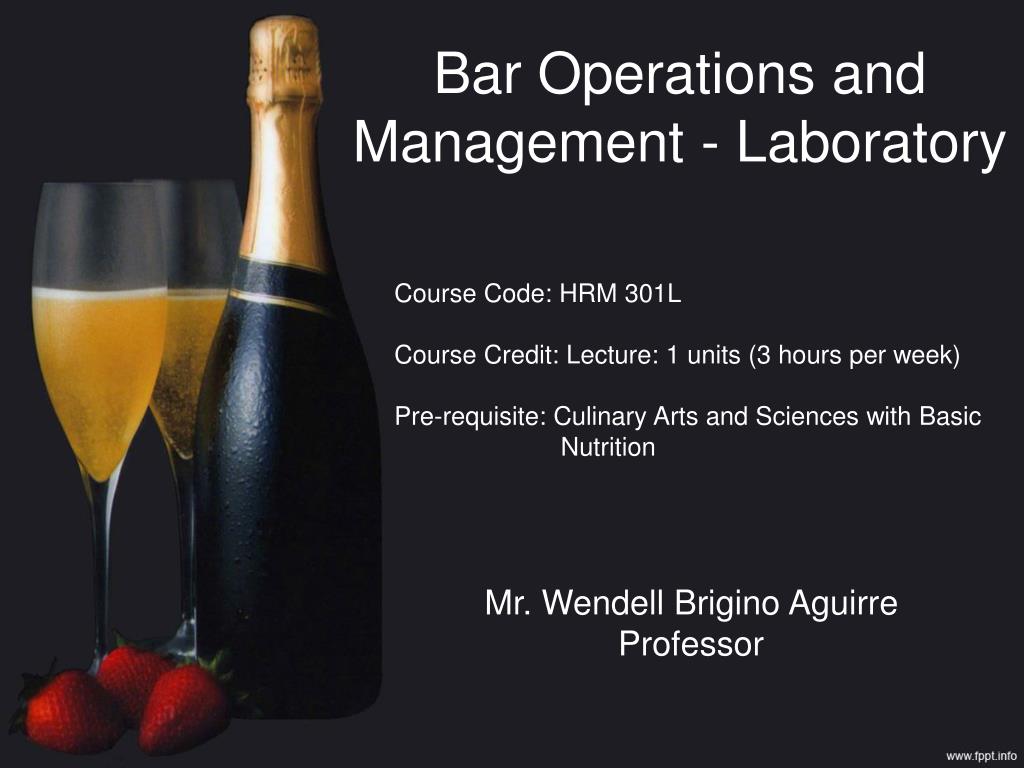 Bar Operations and Management - Laboratory

Course Code: HRM 301L

Course Credit: Lecture: 1 units (3 hours per week)

Pre-requisite: Culinary Arts and Sciences with Basic Nutrition

Mr. Wendell Brigino Aguirre
Professor

www.fppt.info